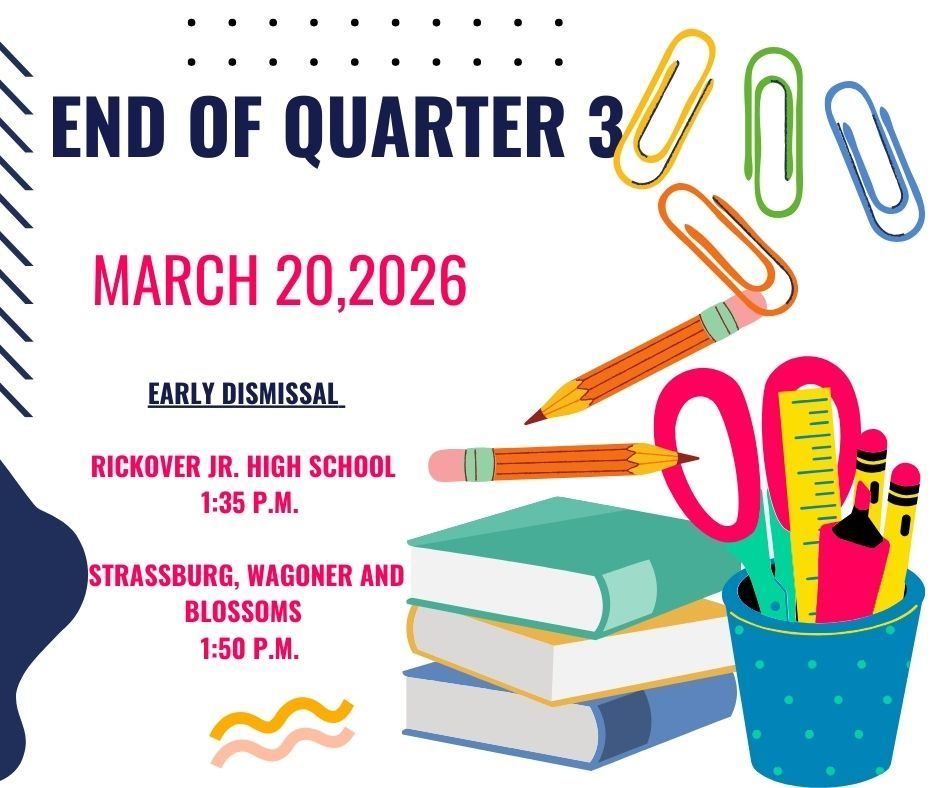 END OF QUARTER 3

MARCH 20,2026

EARLY DISMISSAL

RICKOVER JR. HIGH SCHOOL
1:35 P.M.

STRASSBURG, WAGONER AND BLOSSOMS
1:50 P.M.